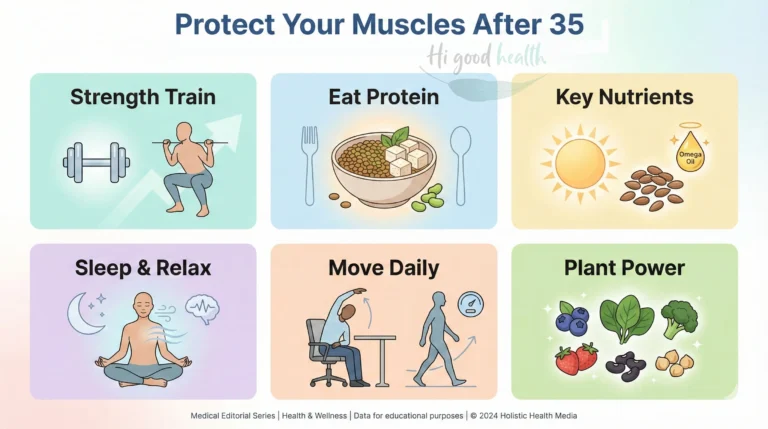 Protect Your Muscles After 35

Hi good health

Strength Train

Eat Protein

Key Nutrients

Omega Oil

Sleep & Relax

Move Daily

Plant Power

Medical Editorial Series | Health & Wellness | Data for educational purposes | © 2024 Holistic Health Media